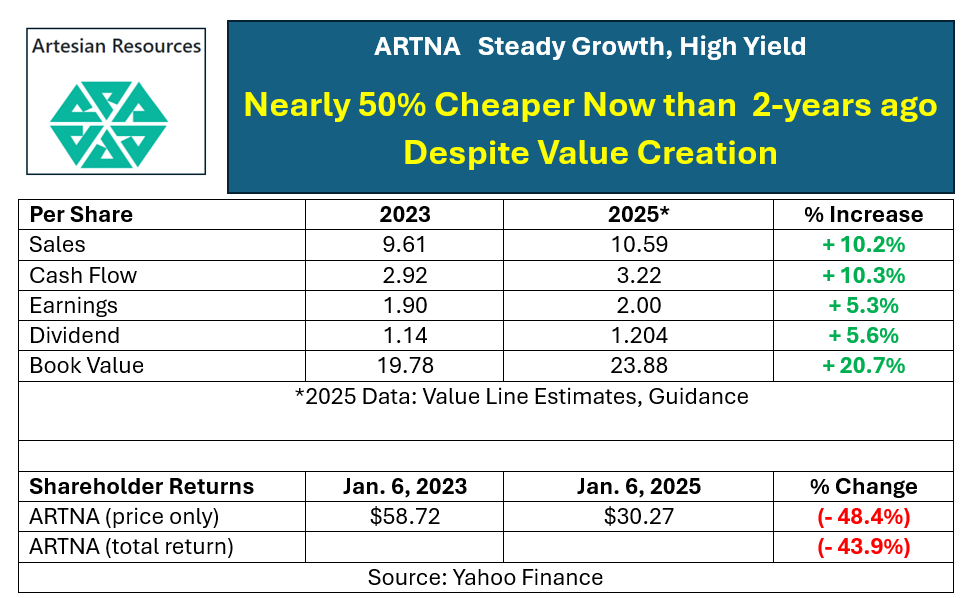 Artesian Resources

ARTNA Steady Growth, High Yield

Nearly 50% Cheaper Now than 2-years ago

Despite Value Creation

| Per Share | 2023 | 2025* | % Increase |
|---|---|---|---|
| Sales | 9.61 | 10.59 | + 10.2% |
| Cash Flow | 2.92 | 3.22 | + 10.3% |
| Earnings | 1.90 | 2.00 | + 5.3% |
| Dividend | 1.14 | 1.204 | + 5.6% |
| Book Value | 19.78 | 23.88 | + 20.7% |

*2025 Data: Value Line Estimates, Guidance

| Shareholder Returns | Jan. 6, 2023 | Jan. 6, 2025 | % Change |
|---|---|---|---|
| ARTNA (price only) | $58.72 | $30.27 | (- 48.4%) |
| ARTNA (total return) | | | (- 43.9%) |

Source: Yahoo Finance